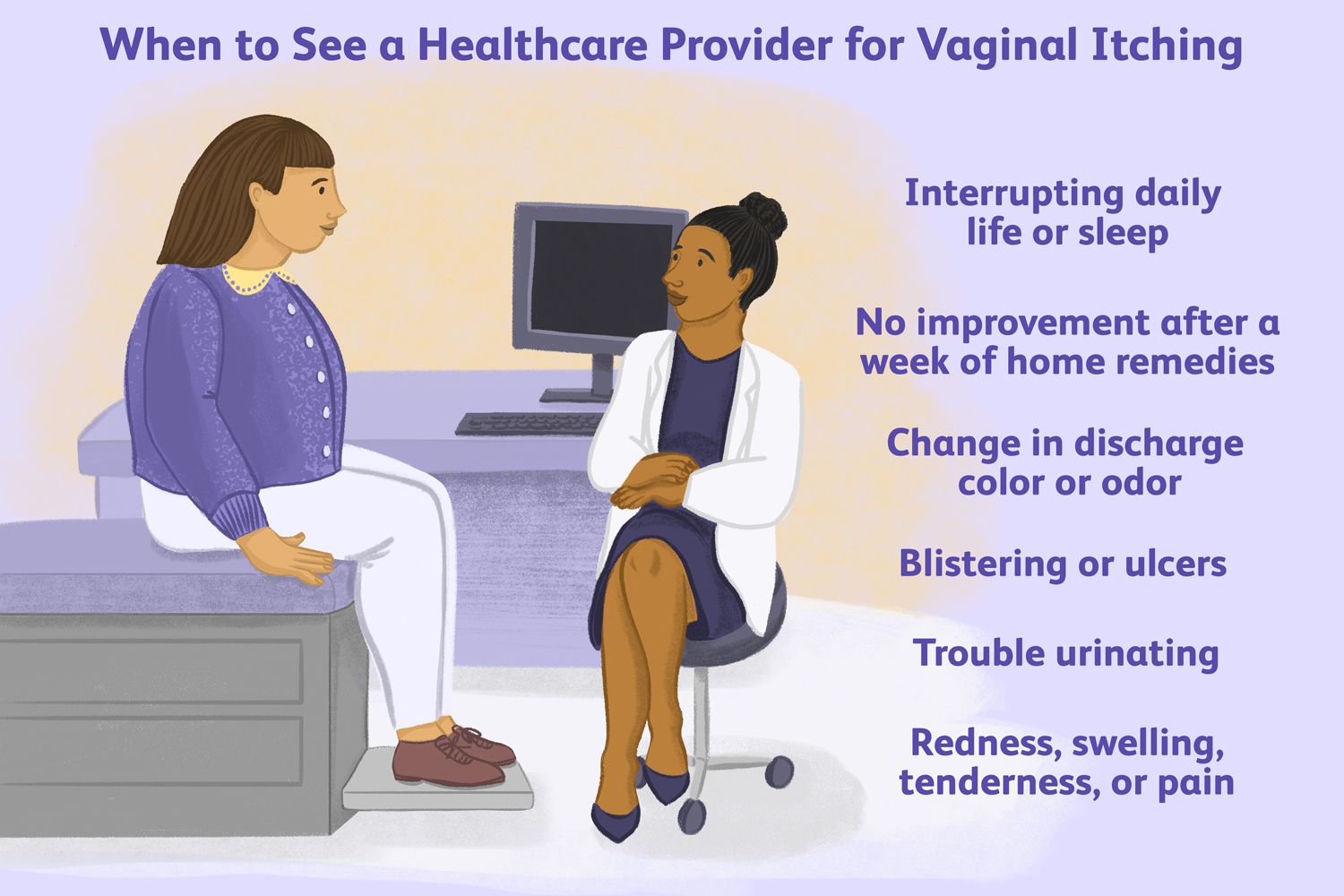 When to See a Healthcare Provider for Vaginal Itching

Interrupting daily life or sleep

No improvement after a week of home remedies

Change in discharge color or odor

Blistering or ulcers

Trouble urinating

Redness, swelling, tenderness, or pain